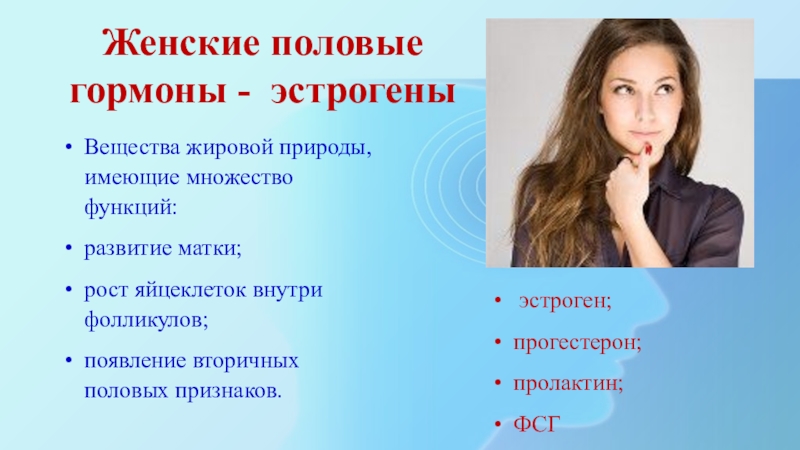 Женские половые гормоны - эстрогены

• Вещества жировой природы, имеющие множество функций:
• развитие матки;
• рост яйцеклеток внутри фолликулов;
• появление вторичных половых признаков.

• эстроген;
• прогестерон;
• пролактин;
• ФСГ